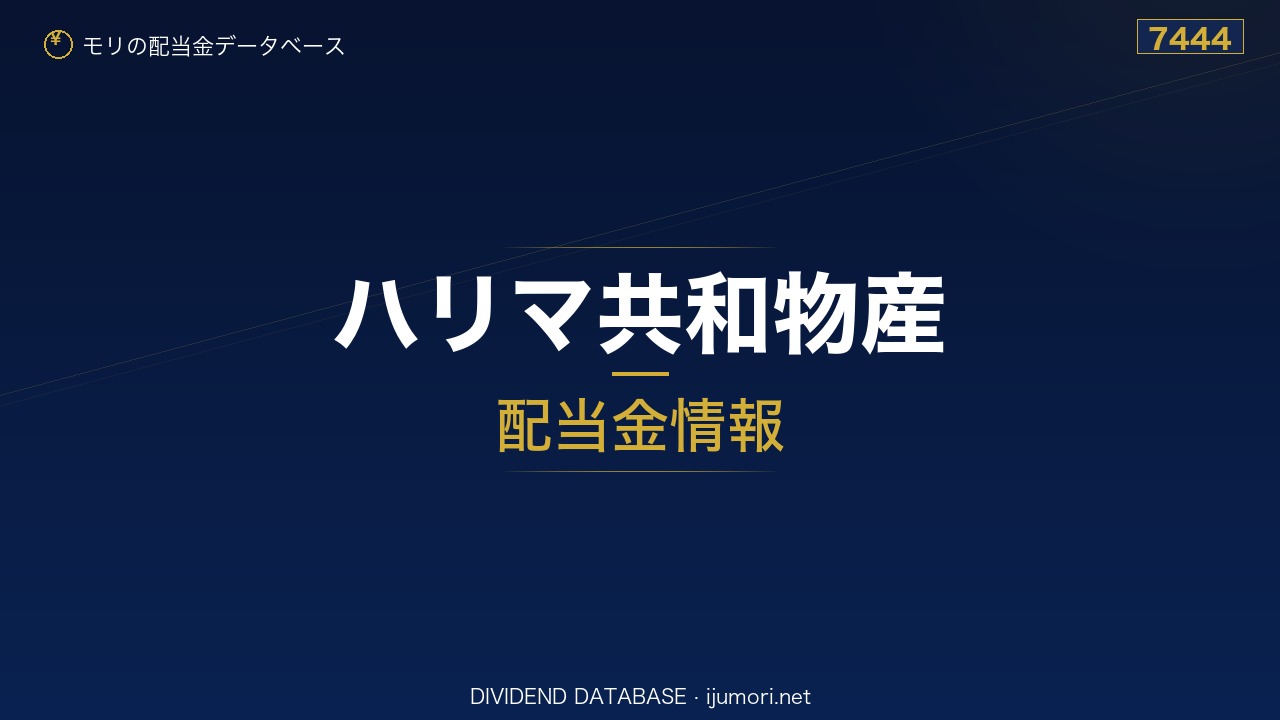 ¥ モリの配当金データベース

7444

ハリマ共和物産

配当金情報

DIVIDEND DATABASE · ijumori.net